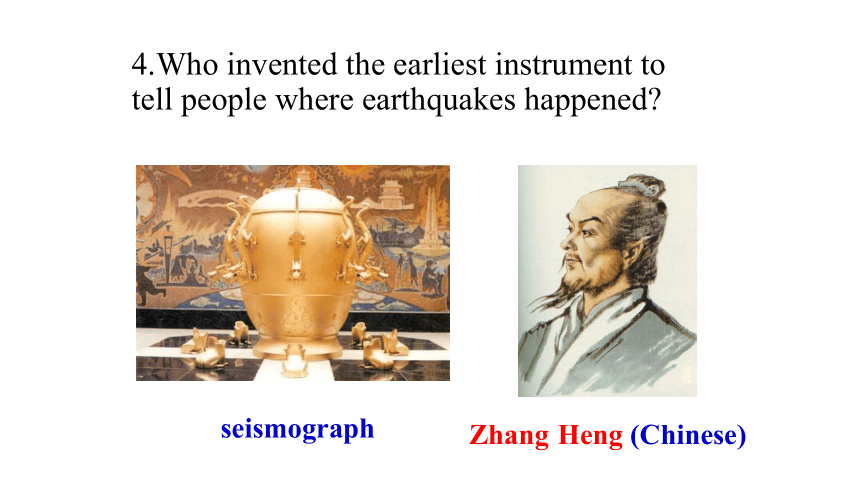 4.Who invented the earliest instrument to tell people where earthquakes happened?

seismograph

Zhang Heng (Chinese)